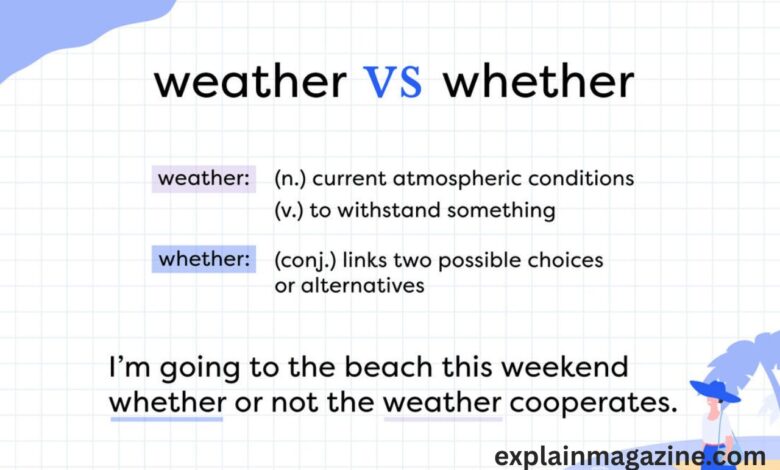 weather VS whether

weather: (n.) current atmospheric conditions
(v.) to withstand something

whether: (conj.) links two possible choices or alternatives

I'm going to the beach this weekend whether or not the weather cooperates.

explainmagazine.com